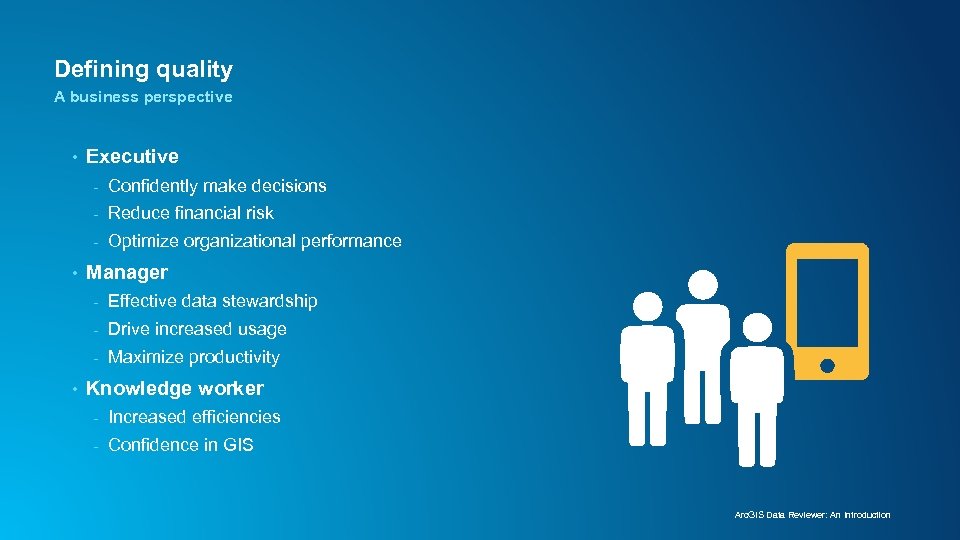 Defining quality
A business perspective

• Executive
- Confidently make decisions
- Reduce financial risk
- Optimize organizational performance

• Manager
- Effective data stewardship
- Drive increased usage
- Maximize productivity

• Knowledge worker
- Increased efficiencies
- Confidence in GIS

ArcGIS Data Reviewer: An Introduction